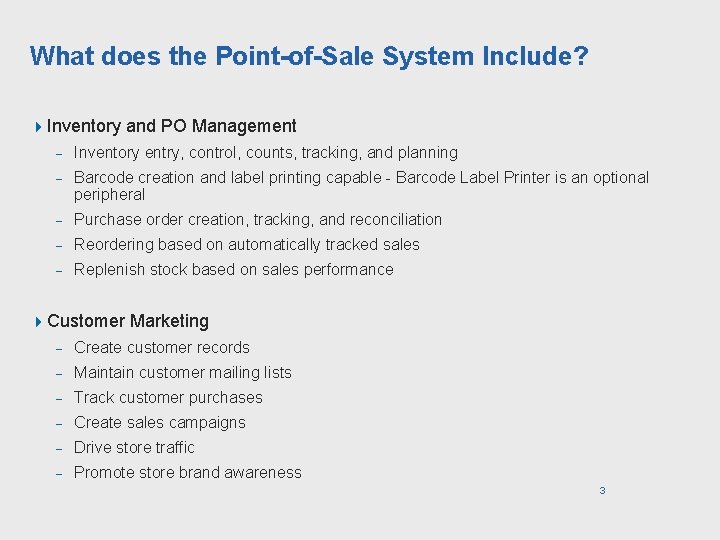 What does the Point-of-Sale System Include?

Inventory and PO Management

– Inventory entry, control, counts, tracking, and planning
– Barcode creation and label printing capable - Barcode Label Printer is an optional peripheral
– Purchase order creation, tracking, and reconciliation
– Reordering based on automatically tracked sales
– Replenish stock based on sales performance

Customer Marketing

– Create customer records
– Maintain customer mailing lists
– Track customer purchases
– Create sales campaigns
– Drive store traffic
– Promote store brand awareness

3